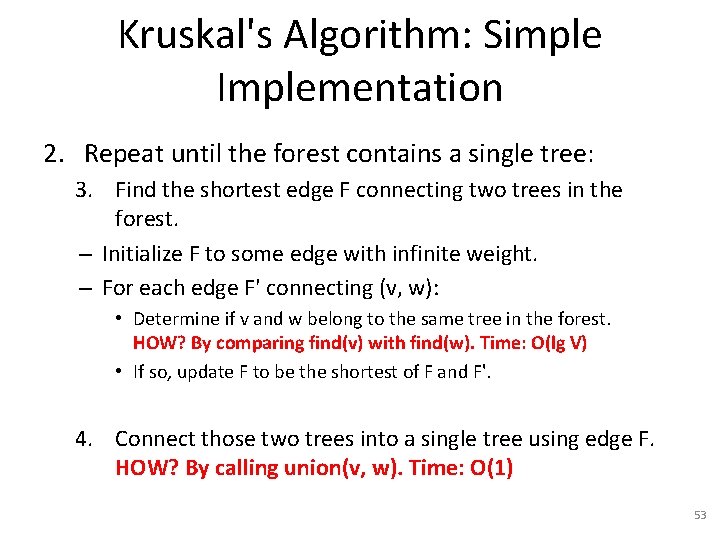 Kruskal's Algorithm: Simple Implementation

2. Repeat until the forest contains a single tree:

3. Find the shortest edge F connecting two trees in the forest.

– Initialize F to some edge with infinite weight.

– For each edge F' connecting (v, w):

• Determine if v and w belong to the same tree in the forest. HOW? By comparing find(v) with find(w). Time: O(lg V)

• If so, update F to be the shortest of F and F'.

4. Connect those two trees into a single tree using edge F. HOW? By calling union(v, w). Time: O(1)

53